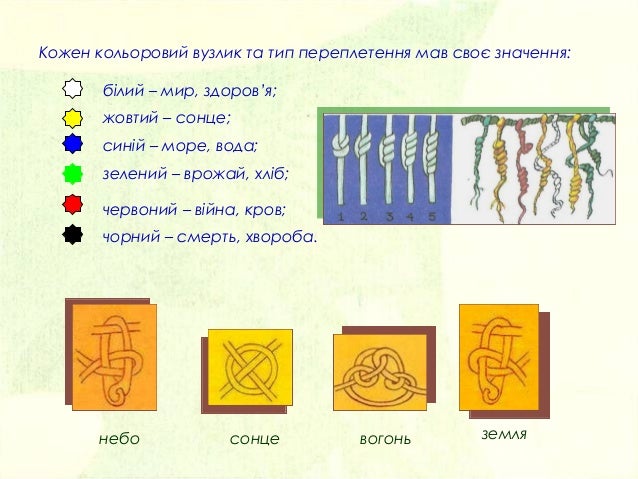 Кожен кольоровий вузлик та тип переплетення мав своє значення:

білий – мир, здоров'я;

жовтий – сонце;

синій – море, вода;

зелений – врожай, хліб;

червоний – війна, кров;

чорний – смерть, хвороба.

1 2 3 4 5

небо

сонце

вогонь

земля